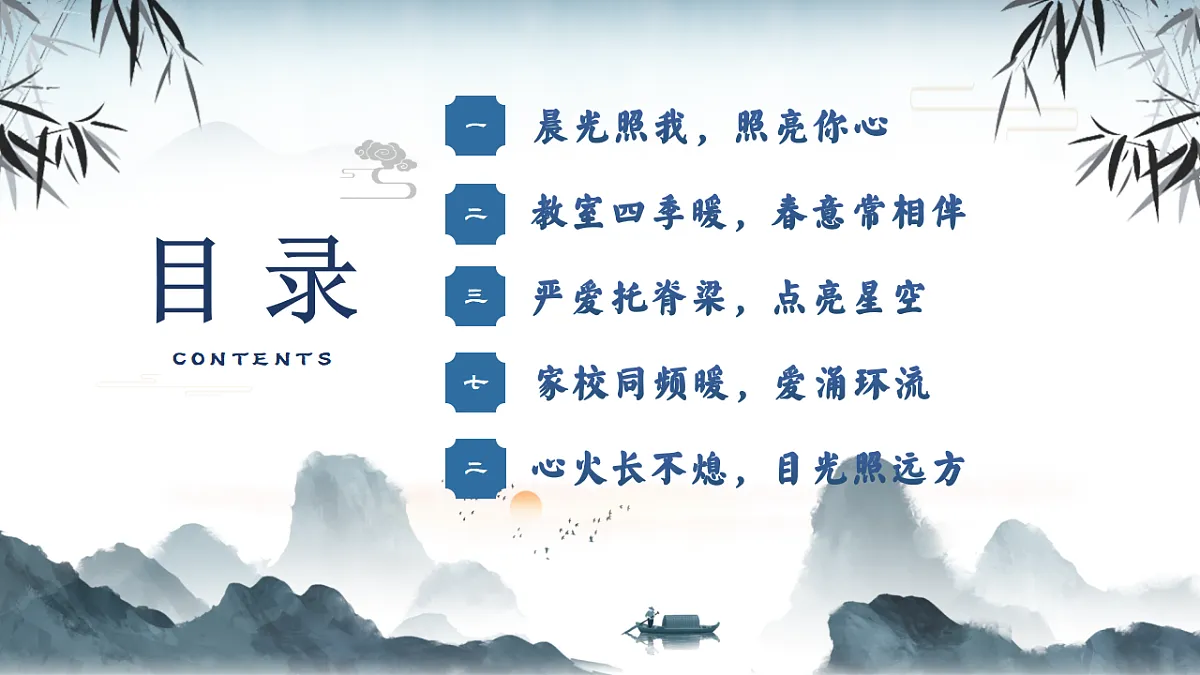 目录

CONTENTS

一 晨光照我，照亮你心

二 教室四季暖，春意常相伴

三 严爱托脊梁，点亮星空

七 家校同频暖，爱涌环流

二 心火长不熄，目光照远方